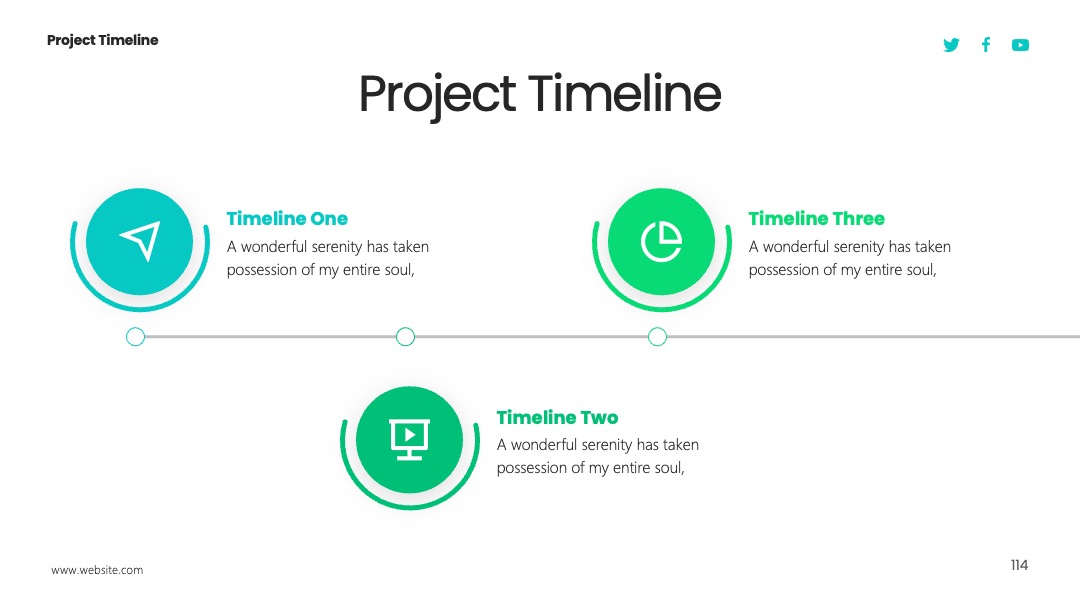 Project Timeline

Project Timeline

Timeline One
A wonderful serenity has taken possession of my entire soul,

Timeline Three
A wonderful serenity has taken possession of my entire soul,

Timeline Two
A wonderful serenity has taken possession of my entire soul,

www.website.com

114